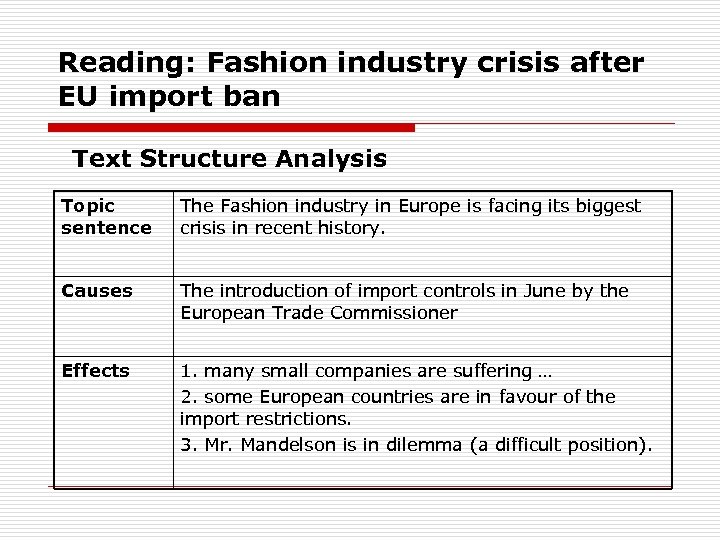 Reading: Fashion industry crisis after EU import ban

Text Structure Analysis

| Topic sentence | The Fashion industry in Europe is facing its biggest crisis in recent history. |
|---|---|
| Causes | The introduction of import controls in June by the European Trade Commissioner |
| Effects | 1. many small companies are suffering … 2. some European countries are in favour of the import restrictions. 3. Mr. Mandelson is in dilemma (a difficult position). |